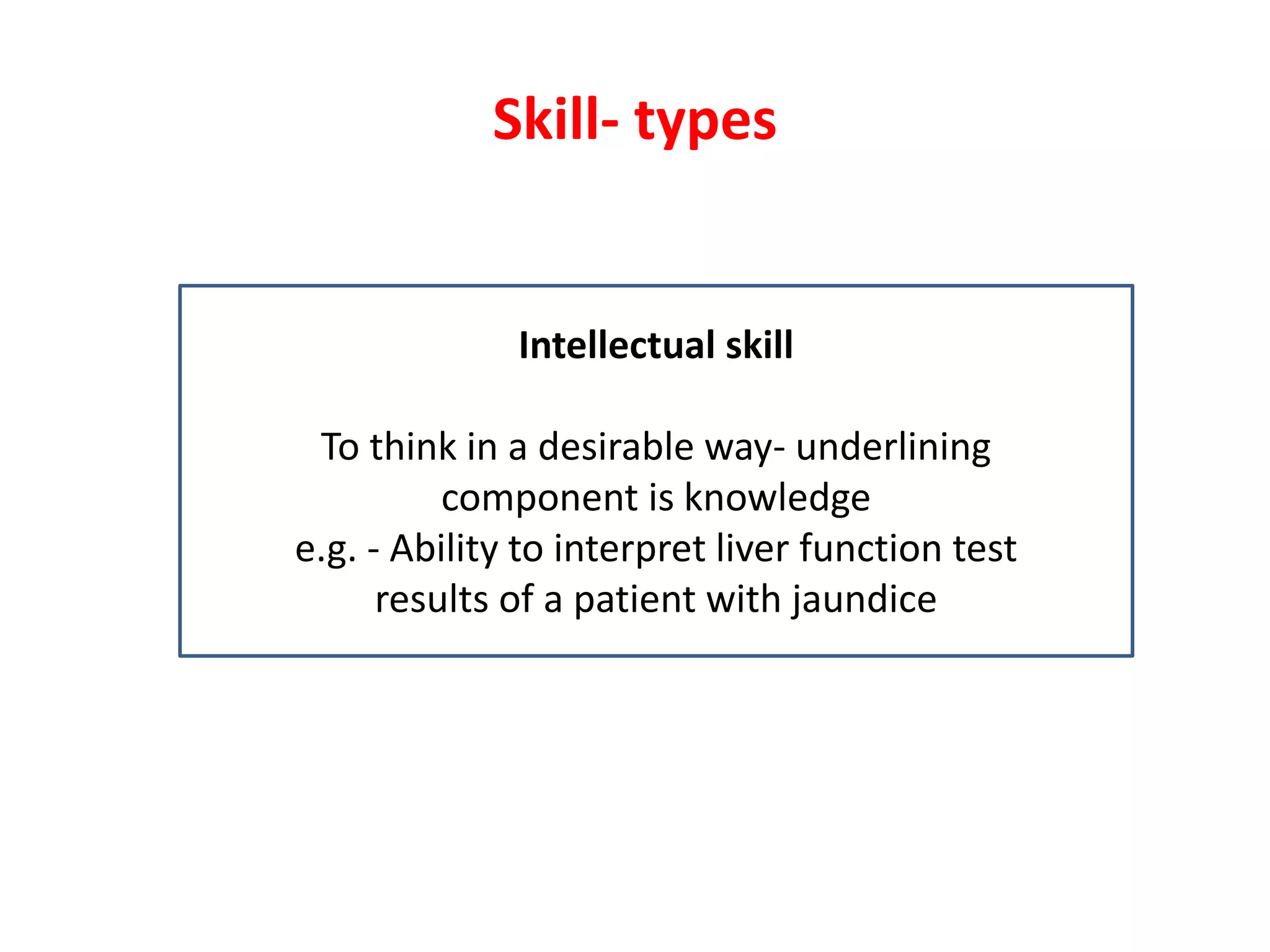 Skill- types

Intellectual skill

To think in a desirable way- underlining component is knowledge
e.g. - Ability to interpret liver function test results of a patient with jaundice